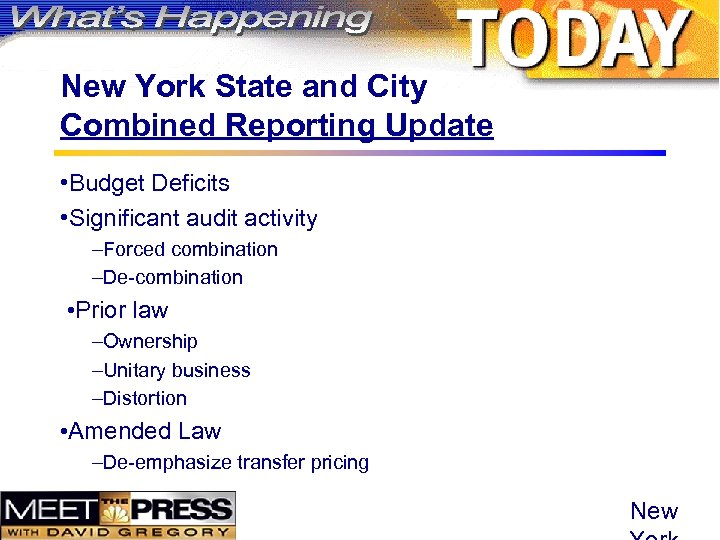 What's Happening TODAY

New York State and City
Combined Reporting Update

•Budget Deficits
•Significant audit activity
–Forced combination
–De-combination
•Prior law
–Ownership
–Unitary business
–Distortion
•Amended Law
–De-emphasize transfer pricing

MEET THE PRESS
WITH DAVID GREGORY

New
York